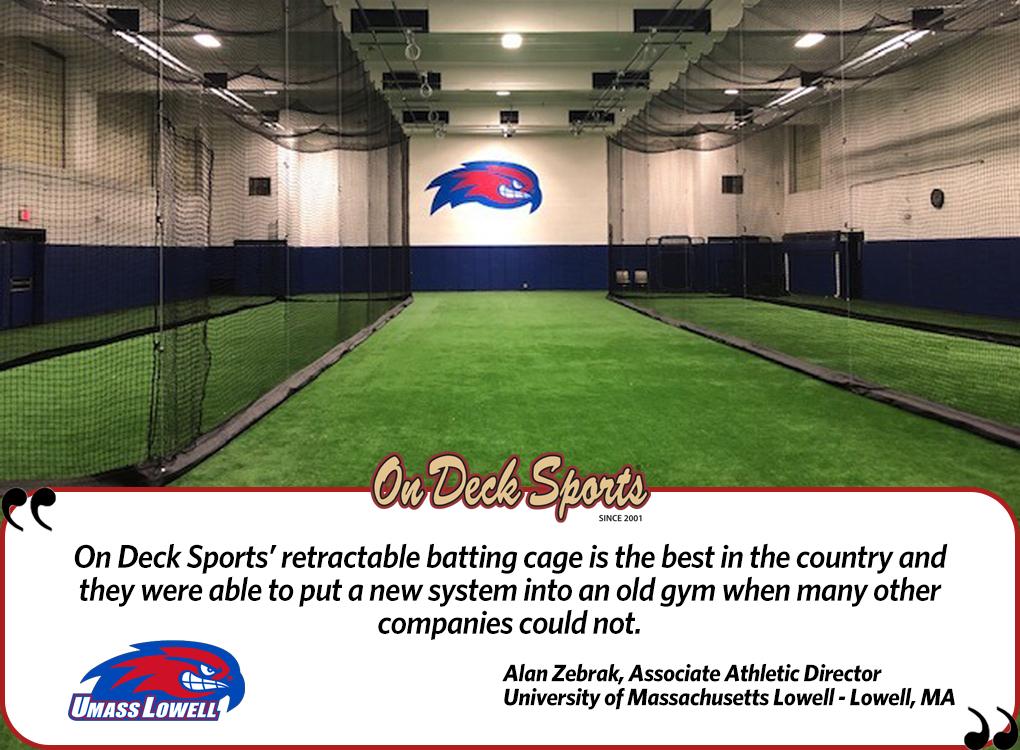 On Deck Sports
SINCE 2001

On Deck Sports' retractable batting cage is the best in the country and they were able to put a new system into an old gym when many other companies could not.

UMASS LOWELL

Alan Zebrak, Associate Athletic Director
University of Massachusetts Lowell - Lowell, MA